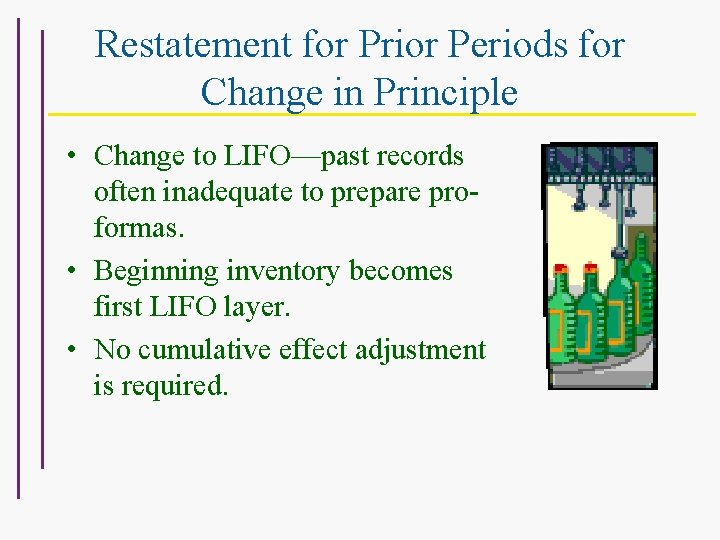 Restatement for Prior Periods for Change in Principle

• Change to LIFO—past records often inadequate to prepare pro-formas.

• Beginning inventory becomes first LIFO layer.

• No cumulative effect adjustment is required.